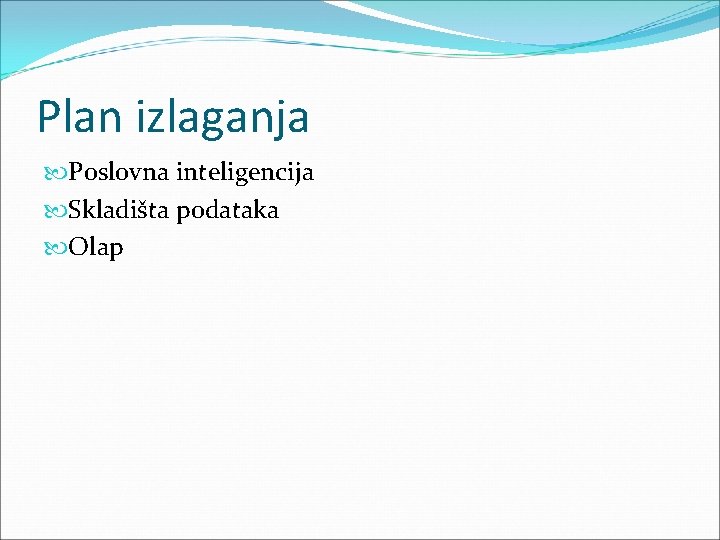 Plan izlaganja

Poslovna inteligencija
Skladišta podataka
Olap